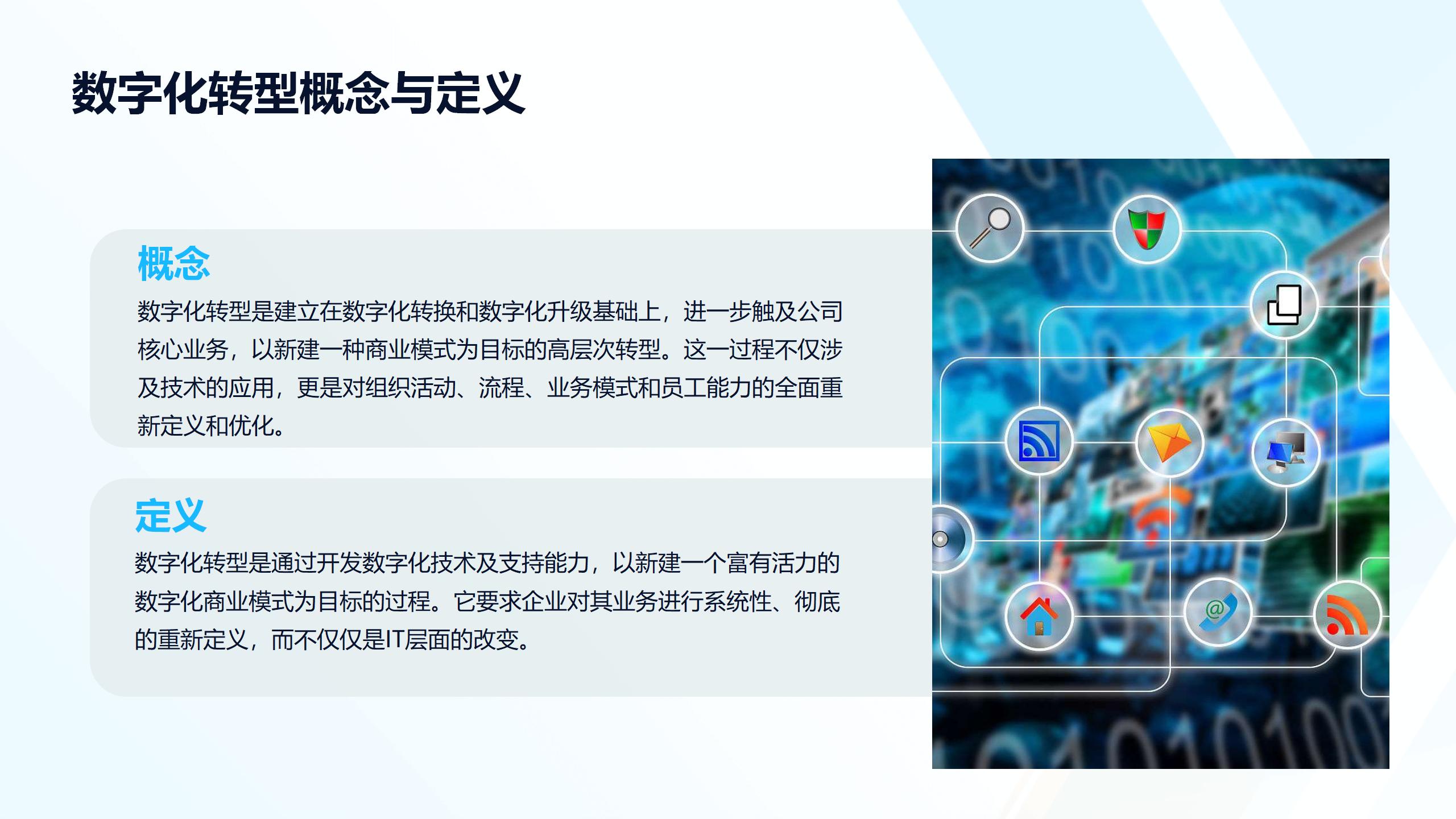 数字化转型概念与定义

概念

数字化转型是建立在数字化转换和数字化升级基础上，进一步触及公司核心业务，以新建一种商业模式为目标的高层次转型。这一过程不仅涉及技术的应用，更是对组织活动、流程、业务模式和员工能力的全面重新定义和优化。

定义

数字化转型是通过开发数字化技术及支持能力，以新建一个富有活力的数字化商业模式为目标的过程。它要求企业对其业务进行系统性、彻底的重新定义，而不仅仅是IT层面的改变。